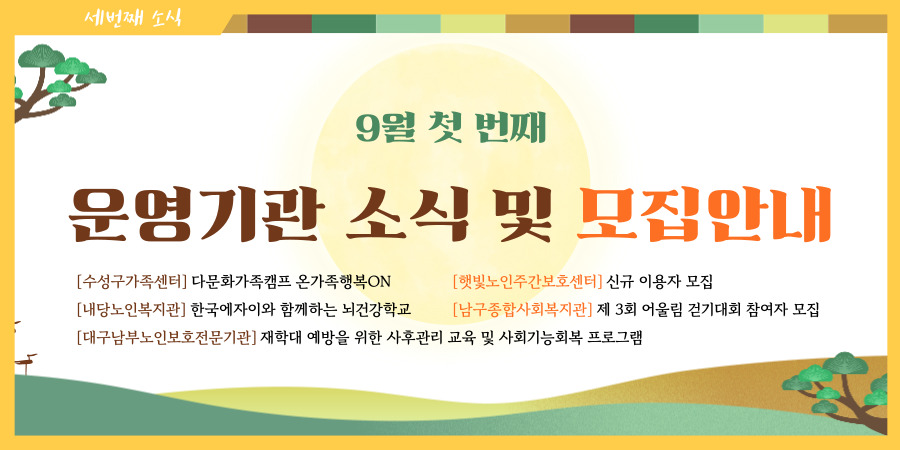 세번째 소식

9월 첫 번째

운영기관 소식 및 모집안내

[수성구가족센터] 다문화가족캠프 온가족행복ON

[내당노인복지관] 한국에자이와 함께하는 뇌건강학교

[대구남부노인보호전문기관] 재학대 예방을 위한 사후관리 교육 및 사회기능회복 프로그램

[햇빛노인주간보호센터] 신규 이용자 모집

[남구종합사회복지관] 제 3회 어울림 걷기대회 참여자 모집